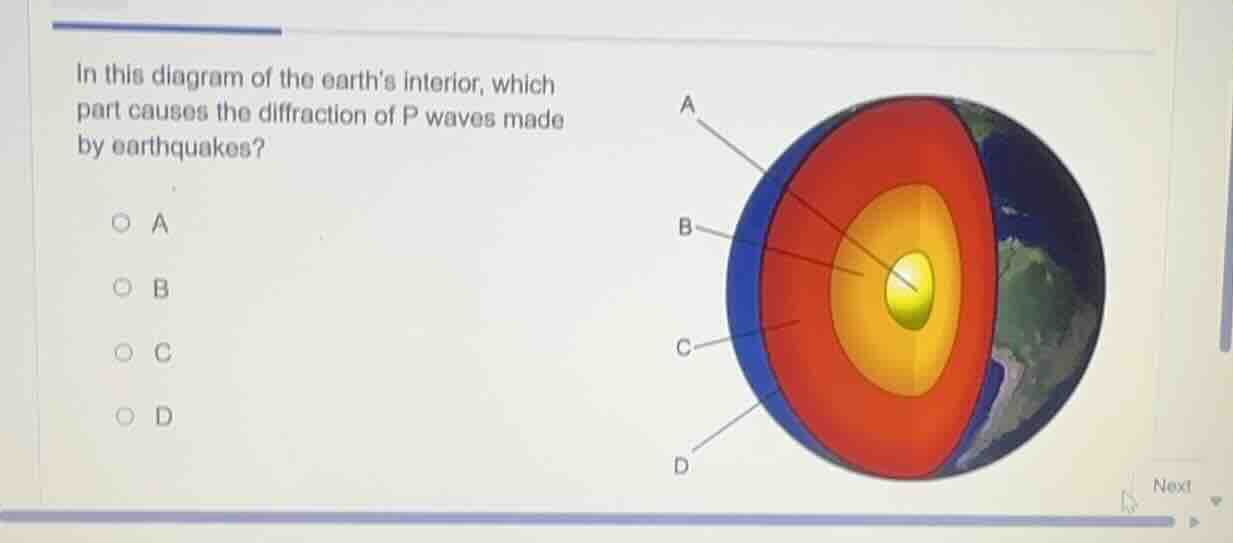 In this diagram of the earth's interior, which part causes the diffraction of P waves made by earthquakes?

A

B

C

D

A

B

C

D

Next